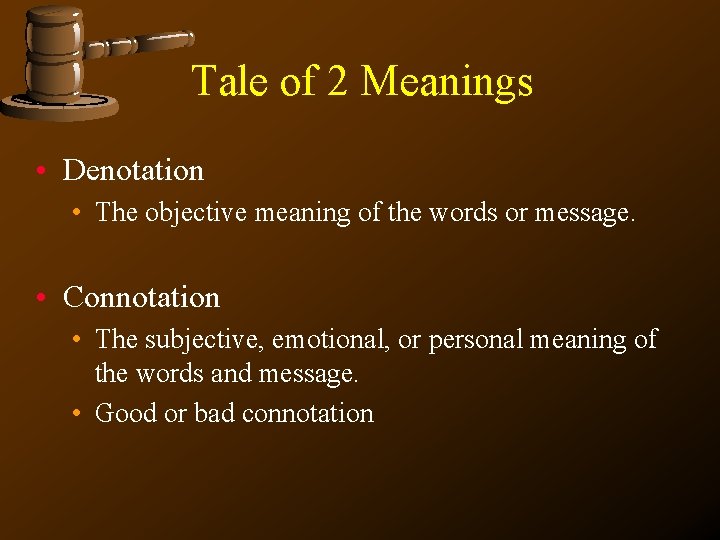 Tale of 2 Meanings

• Denotation
  • The objective meaning of the words or message.

• Connotation
  • The subjective, emotional, or personal meaning of the words and message.
  • Good or bad connotation